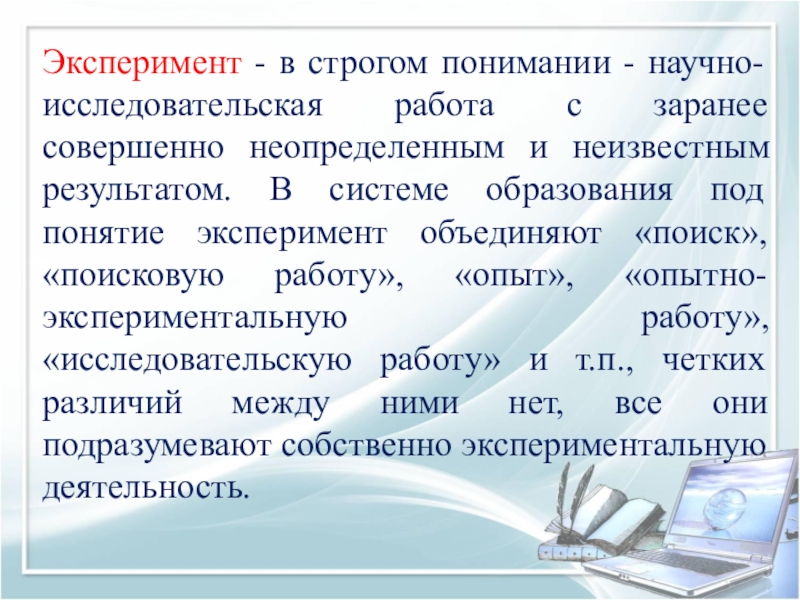 Эксперимент - в строгом понимании - научно-исследовательская работа с заранее совершенно неопределенным и неизвестным результатом. В системе образования под понятие эксперимент объединяют «поиск», «поисковую работу», «опыт», «опытно-экспериментальную работу», «исследовательскую работу» и т.п., четких различий между ними нет, все они подразумевают собственно экспериментальную деятельность.